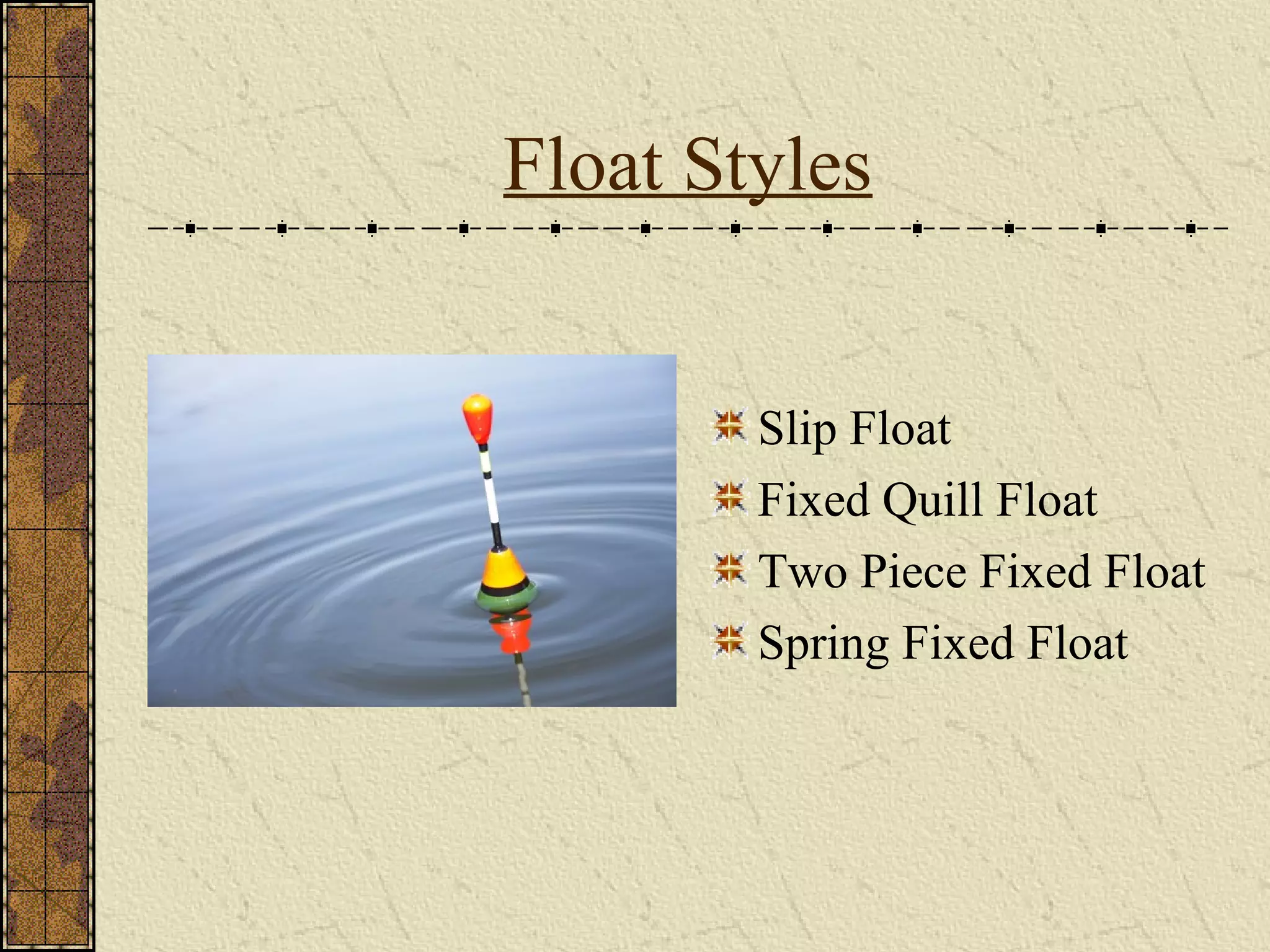 Float Styles

Slip Float
Fixed Quill Float
Two Piece Fixed Float
Spring Fixed Float